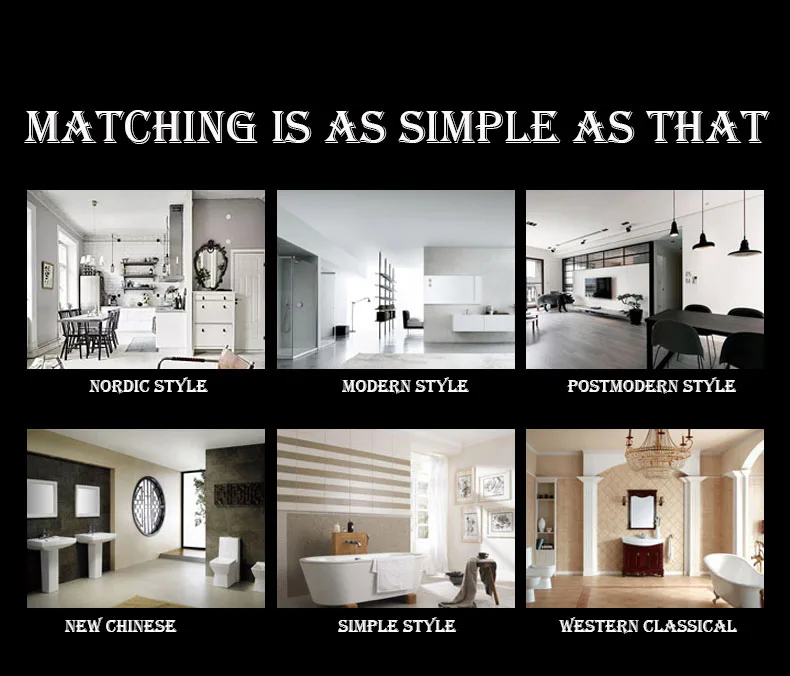 MATCHING IS AS SIMPLE AS THAT

NORDIC STYLE

MODERN STYLE

POSTMODERN STYLE

NEW CHINESE

SIMPLE STYLE

WESTERN CLASSICAL